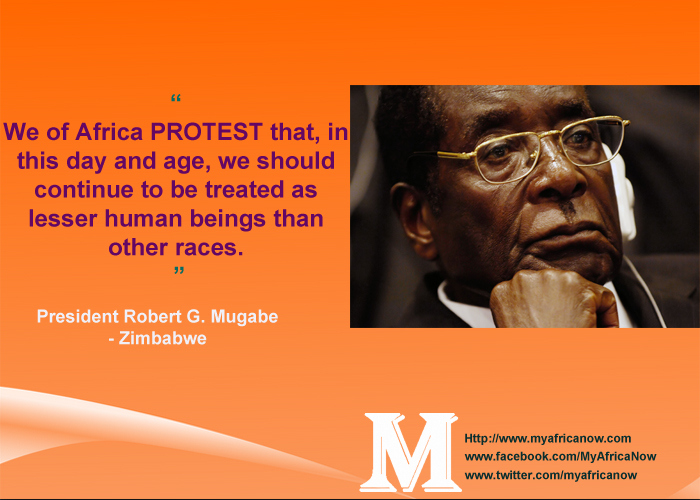 “
We of Africa PROTEST that, in this day and age, we should continue to be treated as lesser human beings than other races.
”

President Robert G. Mugabe
- Zimbabwe

M

Http://www.myafricanow.com
www.facebook.com/MyAfricaNow
www.twitter.com/myafricanow